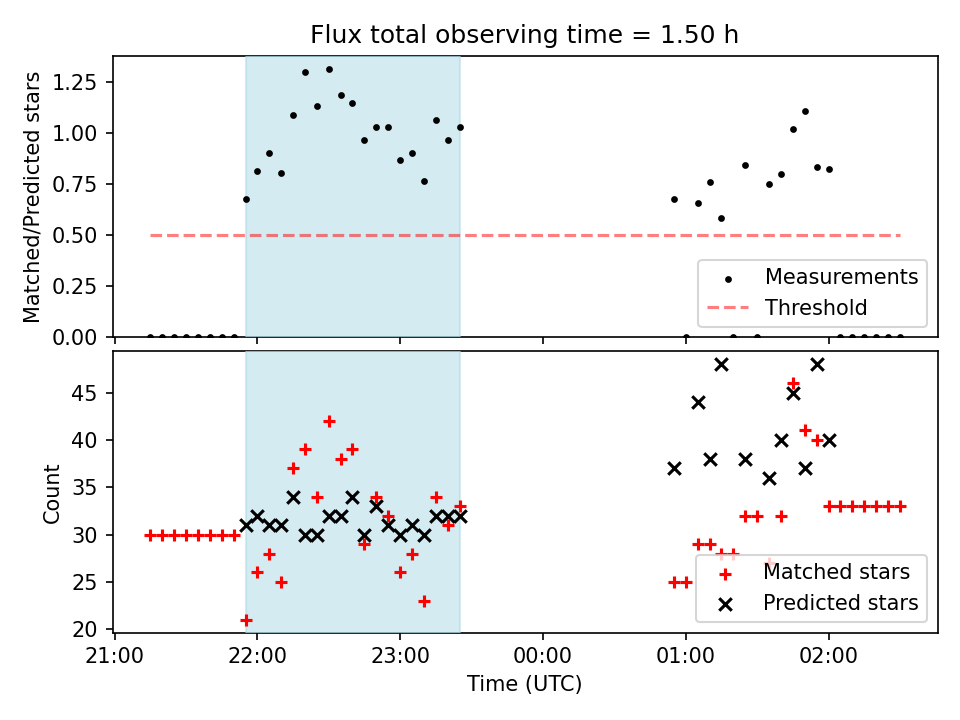 Flux total observing time = 1.50 h

Matched/Predicted stars

1.25
1.00
0.75
0.50
0.25
0.00

Measurements
Threshold

Count

45
40
35
30
25
20

Matched stars
Predicted stars

21:00
22:00
23:00
00:00
01:00
02:00

Time (UTC)